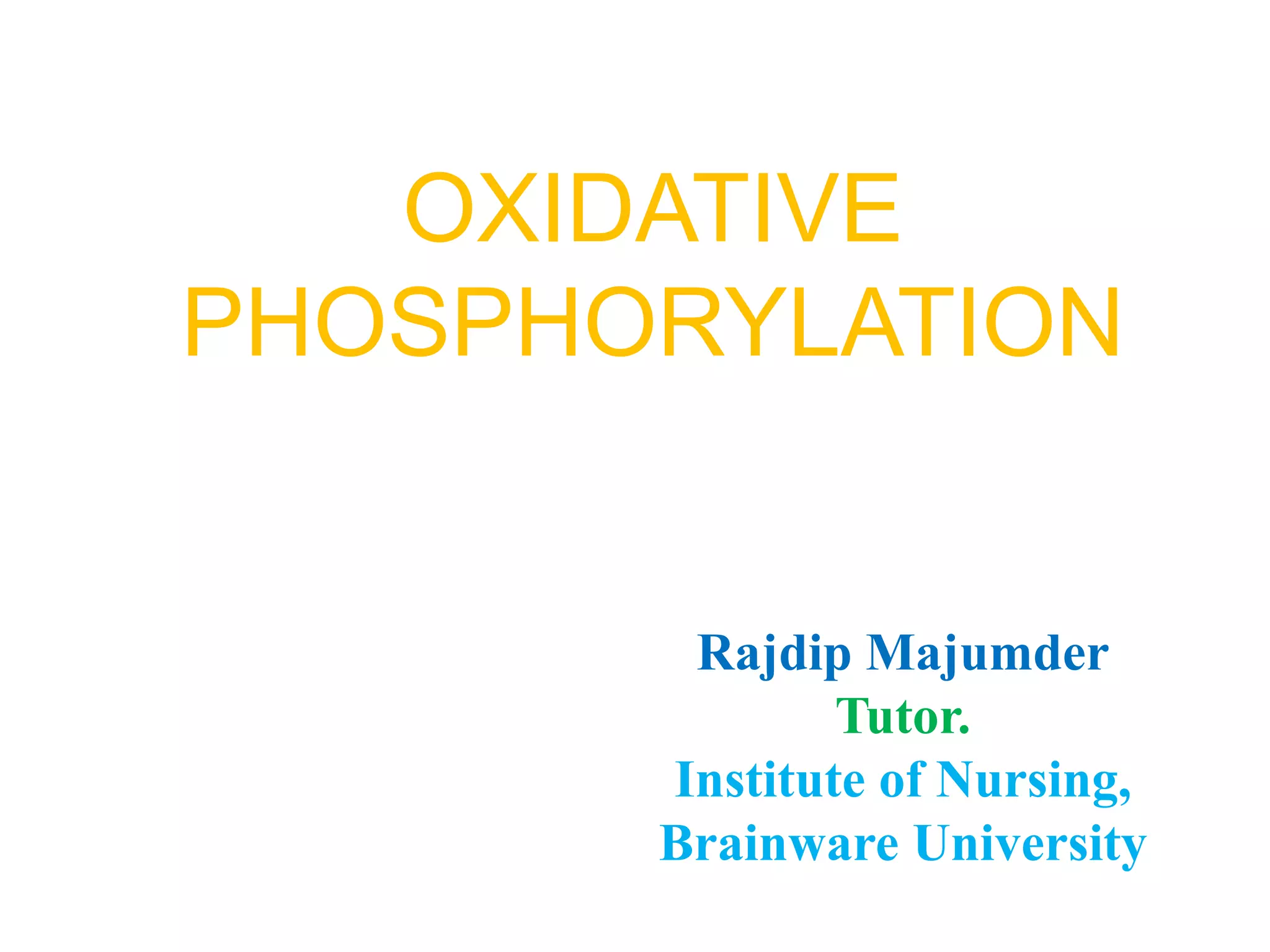 OXIDATIVE PHOSPHORYLATION

Rajdip Majumder
Tutor.
Institute of Nursing,
Brainware University